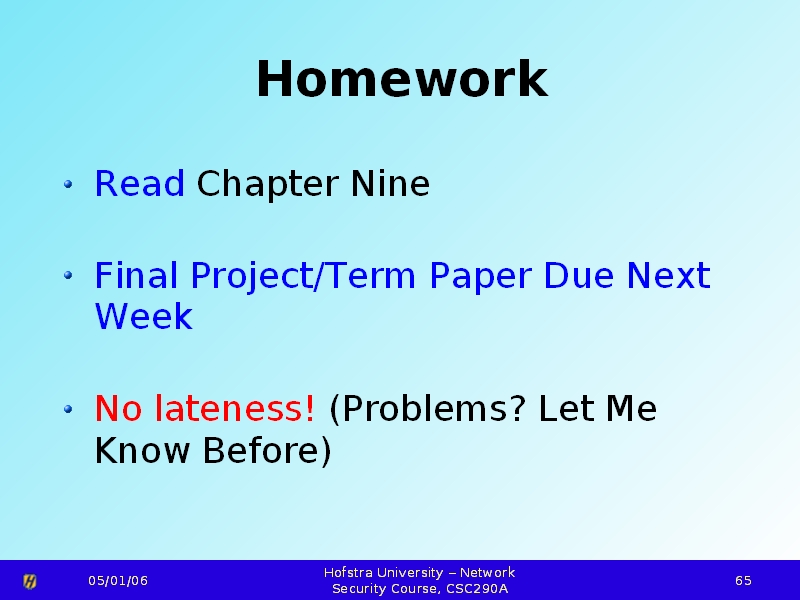 Homework

• Read Chapter Nine

• Final Project/Term Paper Due Next Week

• No lateness! (Problems? Let Me Know Before)

05/01/06

Hofstra University – Network Security Course, CSC290A

65